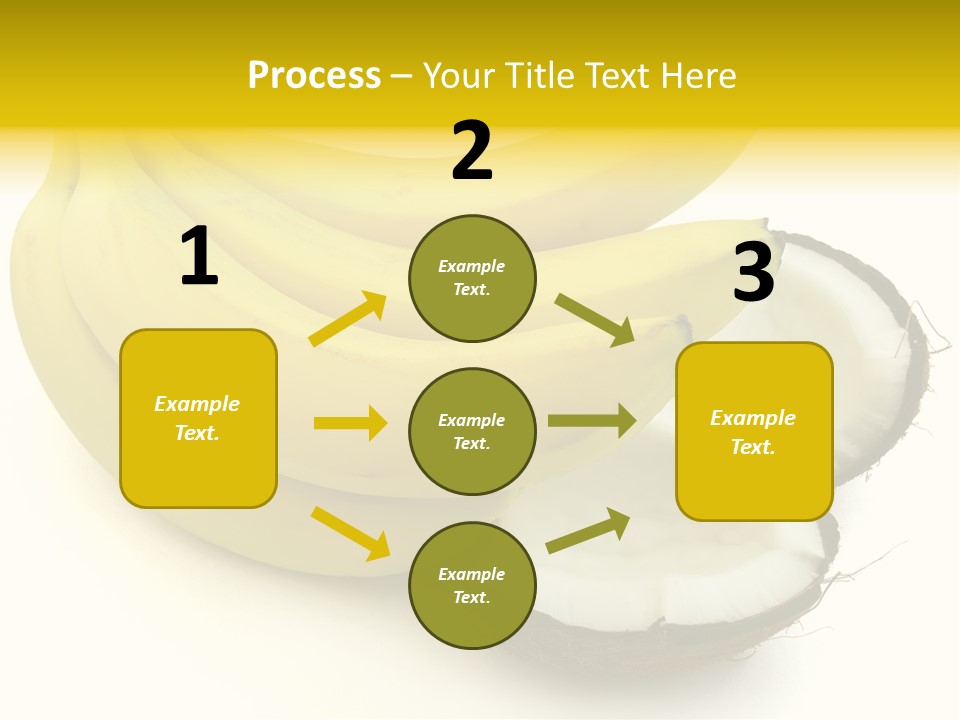 Process – Your Title Text Here

1

Example Text.

2

Example Text.

Example Text.

Example Text.

3

Example Text.